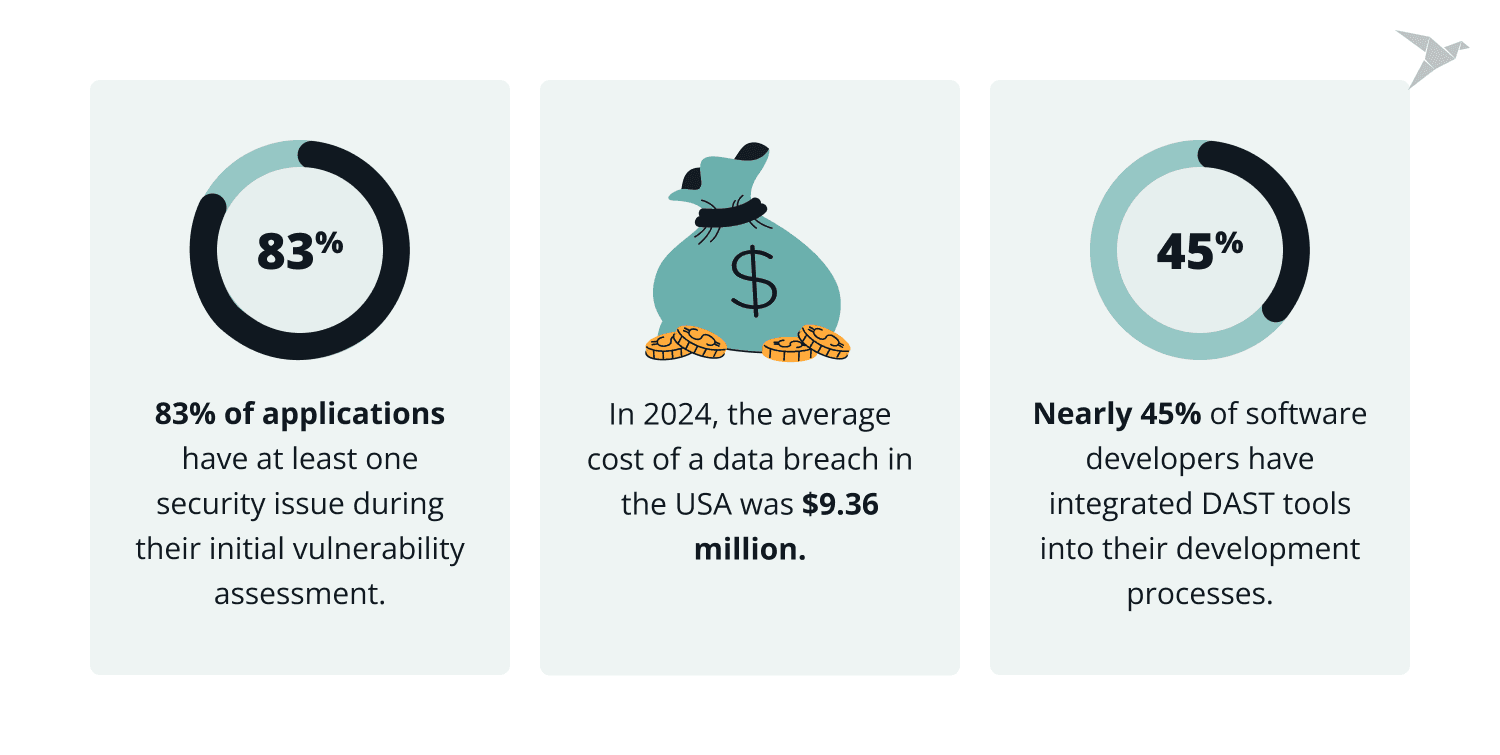 83%

83% of applications have at least one security issue during their initial vulnerability assessment.

$

In 2024, the average cost of a data breach in the USA was $9.36 million.

45%

Nearly 45% of software developers have integrated DAST tools into their development processes.